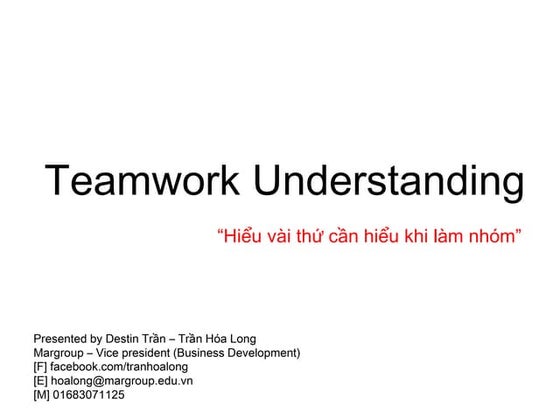 Teamwork Understanding

“Hiểu vài thứ cần hiểu khi làm nhóm”

Presented by Destin Trần – Trần Hóa Long
Margroup – Vice president (Business Development)
[F] facebook.com/tranhoalong
[E] hoalong@margroup.edu.vn
[M] 01683071125